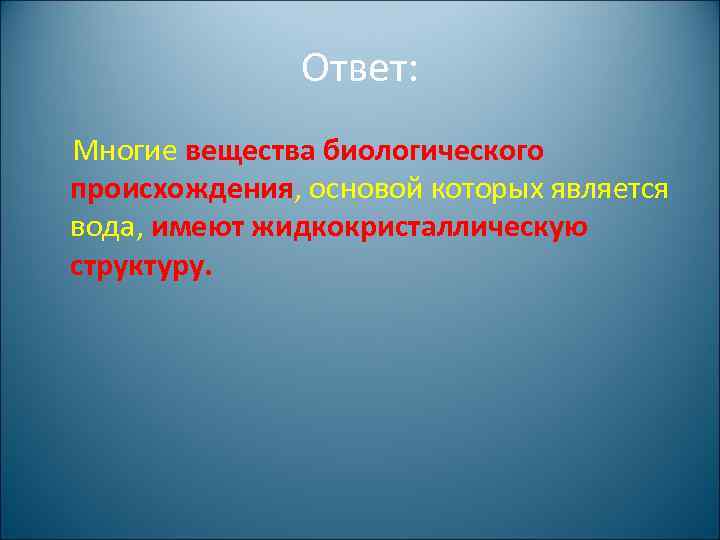 Ответ:

Многие вещества биологического происхождения, основой которых является вода, имеют жидкокристаллическую структуру.